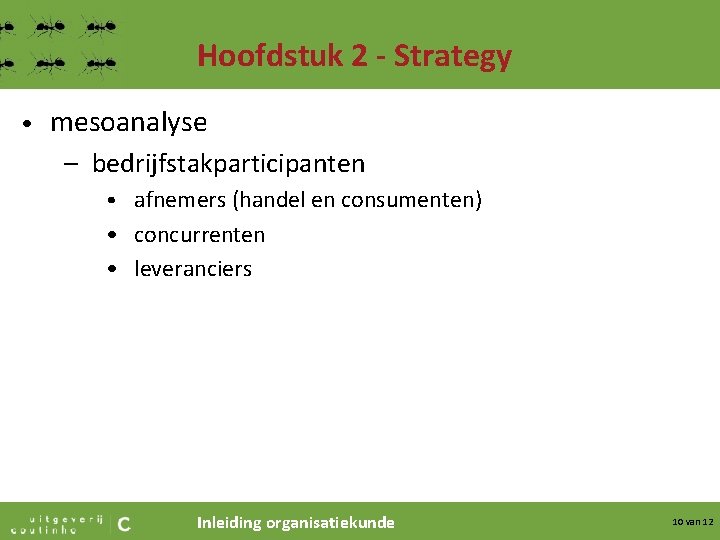 Hoofdstuk 2 - Strategy

• mesoanalyse
  – bedrijfstakparticipanten
    • afnemers (handel en consumenten)
    • concurrenten
    • leveranciers

uitgeverij coutinho C

Inleiding organisatiekunde

10 van 12